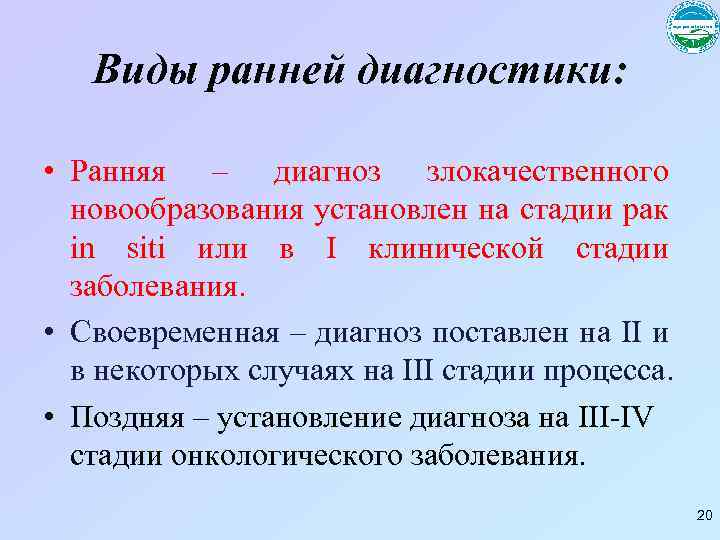 Виды ранней диагностики:

• Ранняя – диагноз злокачественного новообразования установлен на стадии рак in siti или в I клинической стадии заболевания.

• Своевременная – диагноз поставлен на II и в некоторых случаях на III стадии процесса.

• Поздняя – установление диагноза на III-IV стадии онкологического заболевания.

20